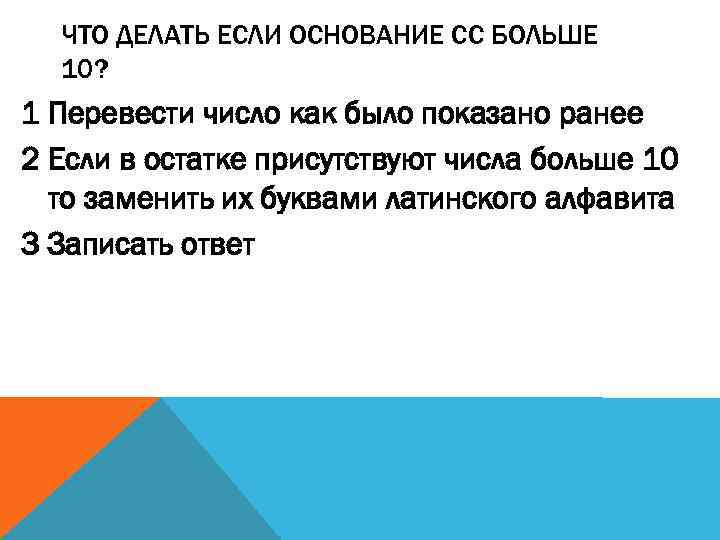 ЧТО ДЕЛАТЬ ЕСЛИ ОСНОВАНИЕ СС БОЛЬШЕ 10?

1 Перевести число как было показано ранее

2 Если в остатке присутствуют числа больше 10 то заменить их буквами латинского алфавита

3 Записать ответ